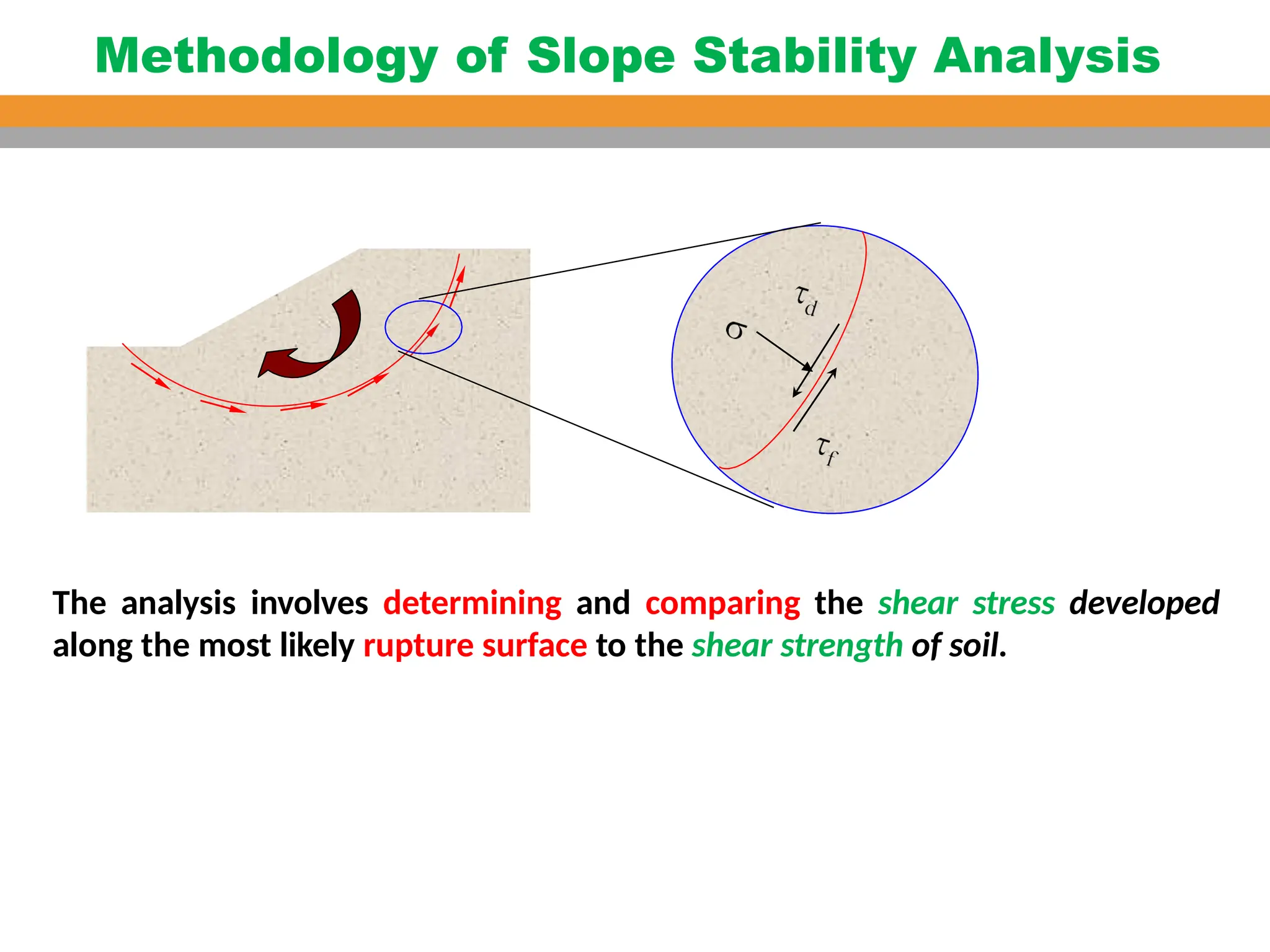 Methodology of Slope Stability Analysis

$\tau_d$

$\sigma$

$\tau_f$

The analysis involves determining and comparing the shear stress developed along the most likely rupture surface to the shear strength of soil.